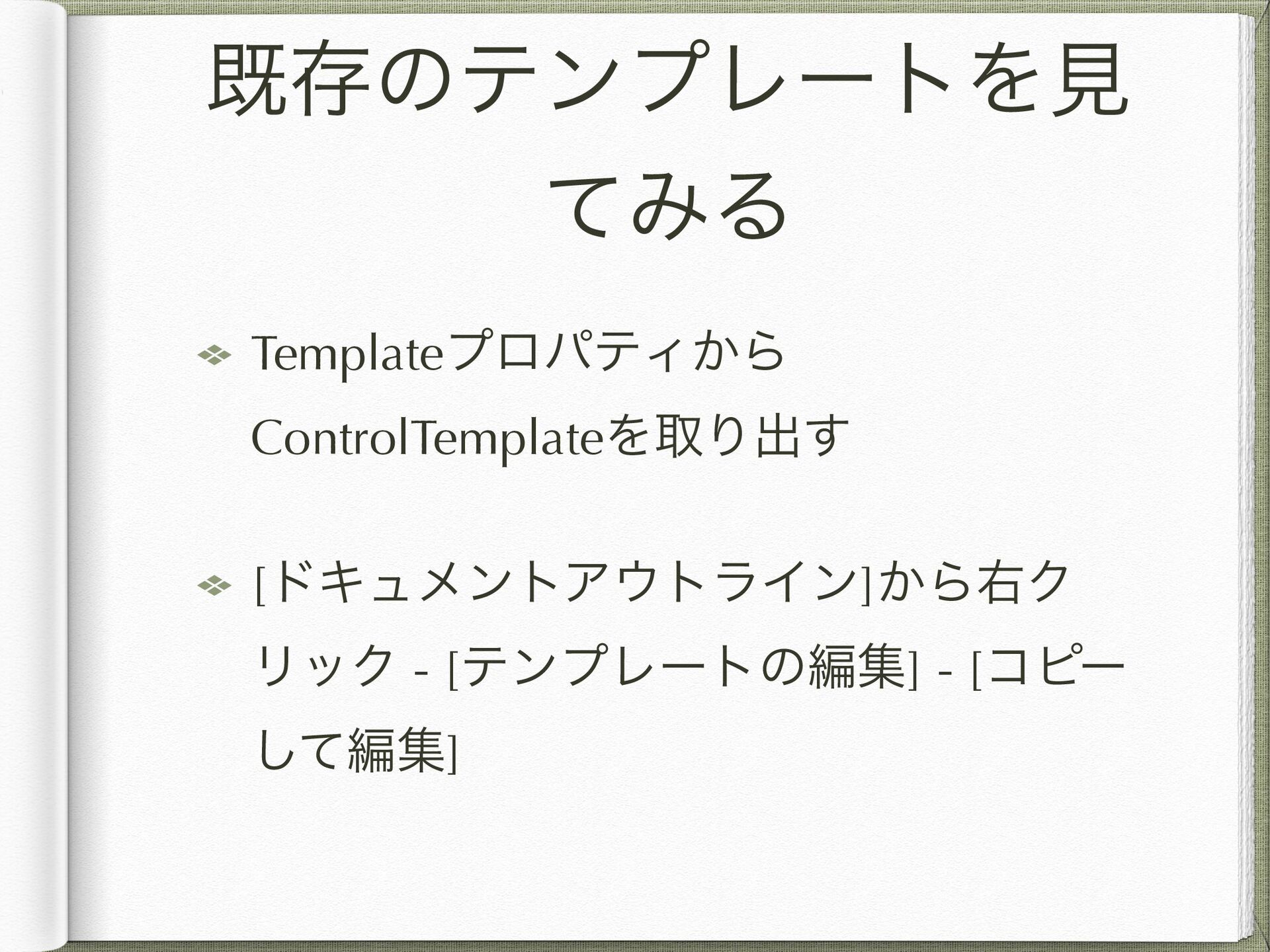 既存のテンプレートを見てみる

Templateプロパティから ControlTemplateを取り出す

[ドキュメントアウトライン]から右クリック - [テンプレートの編集] - [コピーして編集]